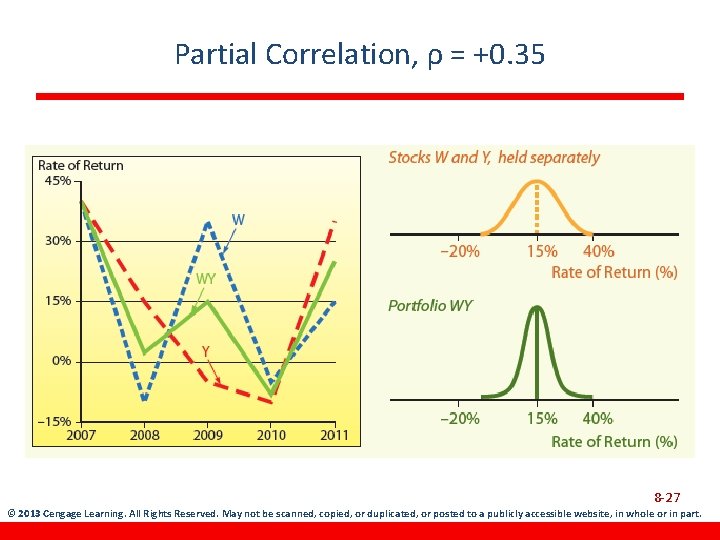 Partial Correlation, ρ = +0.35

Rate of Return

45%

30%

15%

0%

−15%

W

WY

Y

2007 2008 2009 2010 2011

Stocks W and Y, held separately

−20% 15% 40%

Rate of Return (%)

Portfolio WY

−20% 15% 40%

Rate of Return (%)

8-27

© 2013 Cengage Learning. All Rights Reserved. May not be scanned, copied, or duplicated, or posted to a publicly accessible website, in whole or in part.